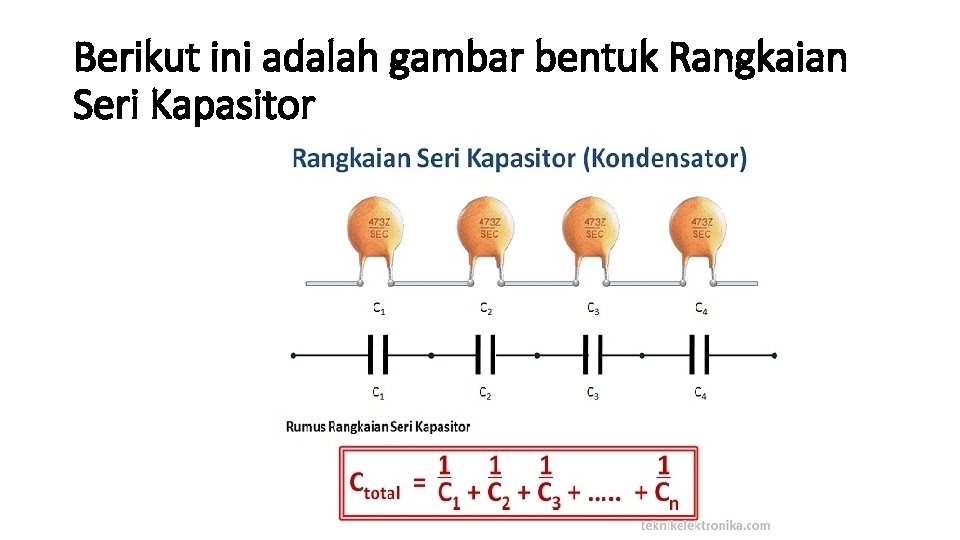 Berikut ini adalah gambar bentuk Rangkaian Seri Kapasitor

Rangkaian Seri Kapasitor (Kondensator)

473Z SEC

473Z SEC

473Z SEC

473Z SEC

$C_1$ $C_2$ $C_3$ $C_4$

$C_1$ $C_2$ $C_3$ $C_4$

Rumus Rangkaian Seri Kapasitor

$C_{total} = \frac{1}{C_1} + \frac{1}{C_2} + \frac{1}{C_3} + ..... + \frac{1}{C_n}$

teknikelektronika.com